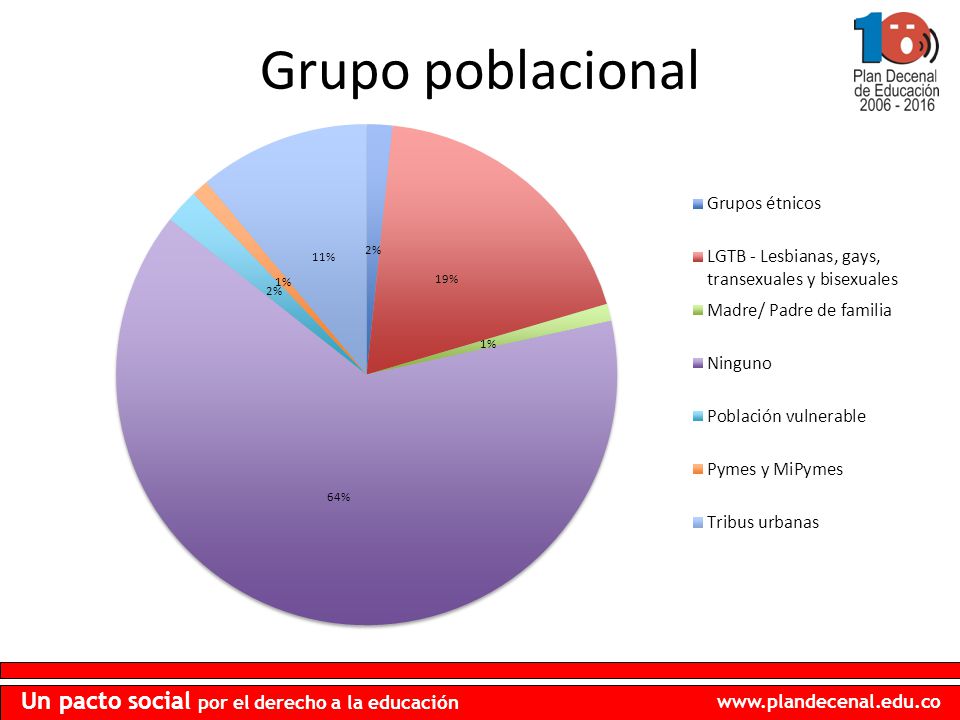 Grupo poblacional

10
Plan Decenal
de Educación
2006 - 2016

2%
19%
1%
64%
2%
1%
11%

Grupos étnicos
LGTB - Lesbianas, gays, transexuales y bisexuales
Madre/ Padre de familia
Ninguno
Población vulnerable
Pymes y MiPymes
Tribus urbanas

Un pacto social por el derecho a la educación
www.plandecenal.edu.co